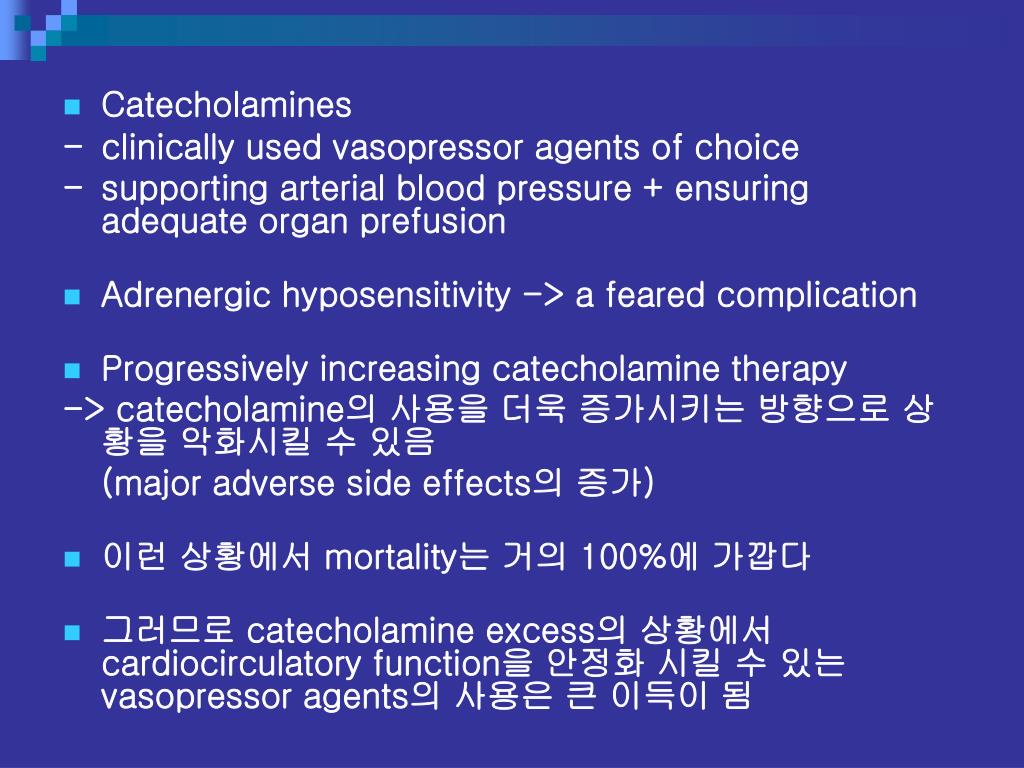 Catecholamines
- clinically used vasopressor agents of choice
- supporting arterial blood pressure + ensuring adequate organ prefusion

Adrenergic hyposensitivity -> a feared complication

Progressively increasing catecholamine therapy
-> catecholamine의 사용을 더욱 증가시키는 방향으로 상황을 악화시킬 수 있음
(major adverse side effects의 증가)

이런 상황에서 mortality는 거의 100%에 가깝다

그러므로 catecholamine excess의 상황에서 cardiocirculatory function을 안정화 시킬 수 있는 vasopressor agents의 사용은 큰 이득이 됨